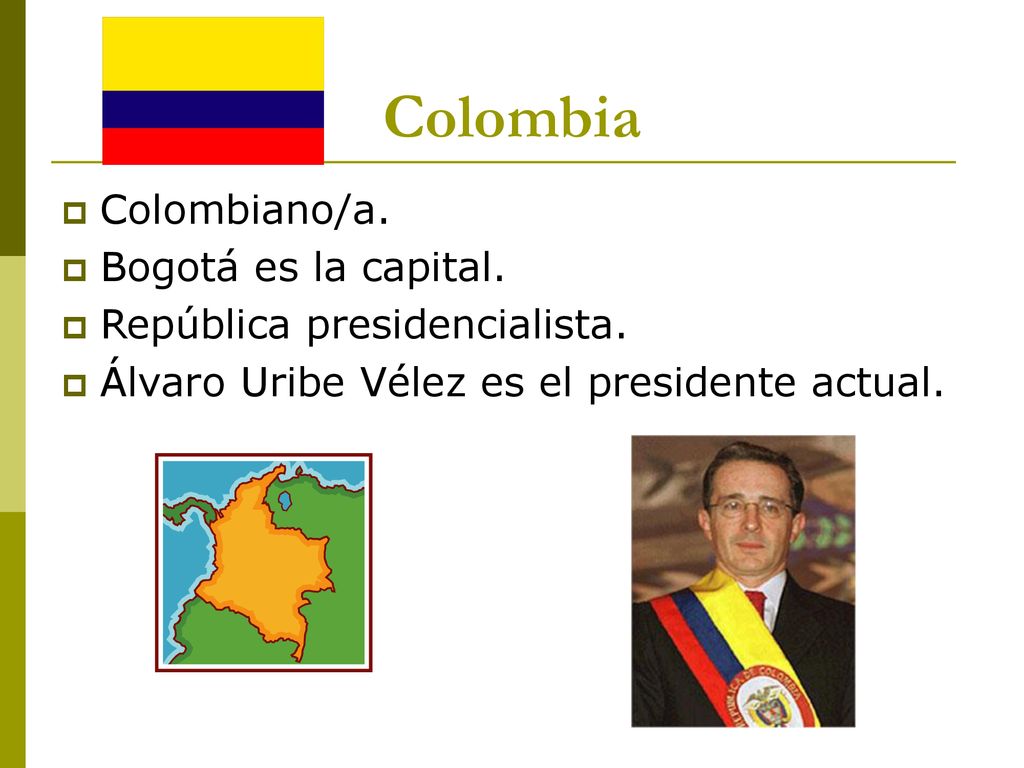 Colombia

Colombiano/a.
Bogotá es la capital.
República presidencialista.
Álvaro Uribe Vélez es el presidente actual.